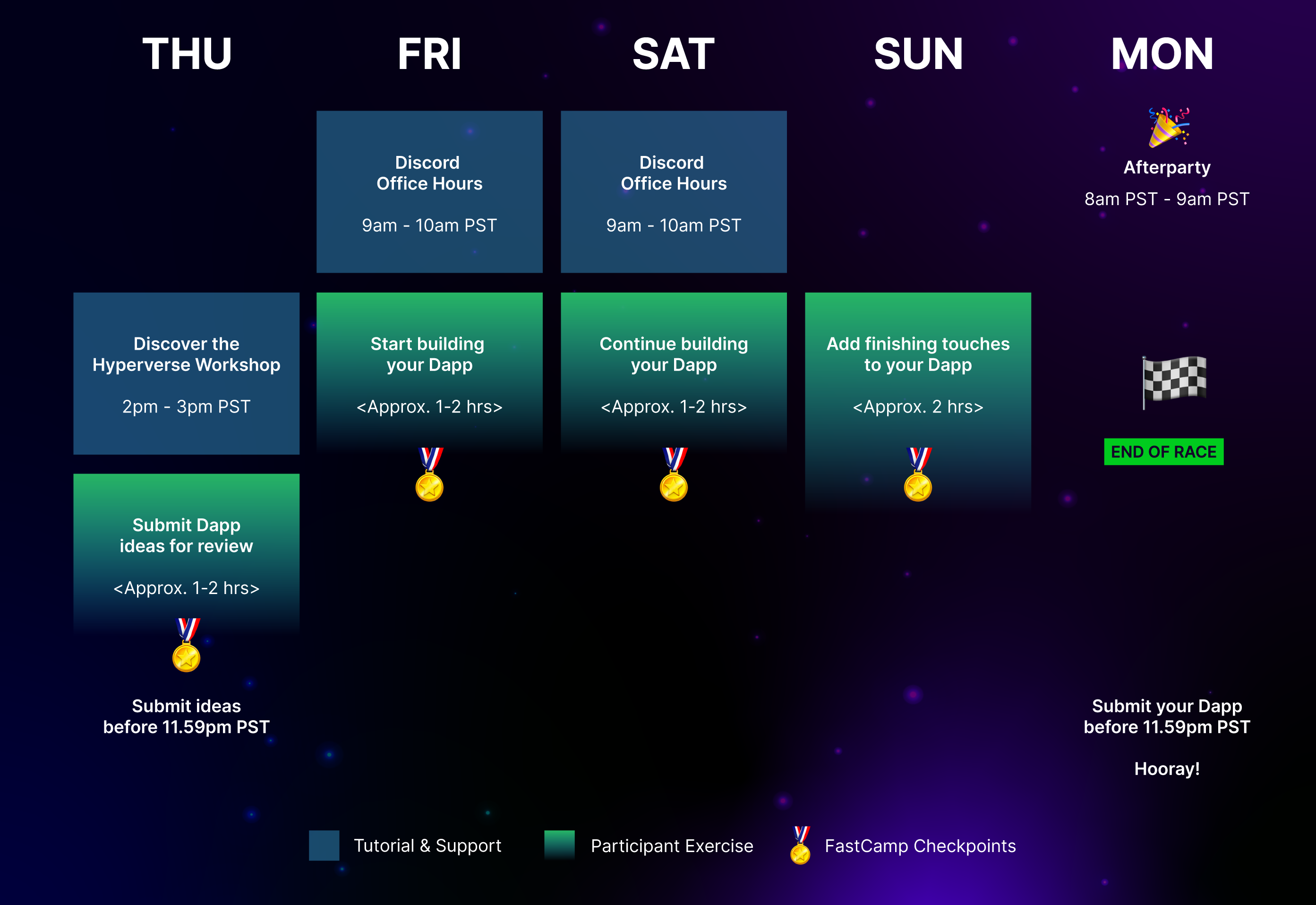 THU

Discover the Hyperverse Workshop

2pm - 3pm PST

Submit Dapp ideas for review

<Approx. 1-2 hrs>

Submit ideas before 11.59pm PST

FRI

Discord Office Hours

9am - 10am PST

Start building your Dapp

<Approx. 1-2 hrs>

SAT

Discord Office Hours

9am - 10am PST

Continue building your Dapp

<Approx. 1-2 hrs>

SUN

Add finishing touches to your Dapp

<Approx. 2 hrs>

MON

Afterparty

8am PST - 9am PST

END OF RACE

Submit your Dapp before 11.59pm PST

Hooray!

Tutorial & Support

Participant Exercise

FastCamp Checkpoints